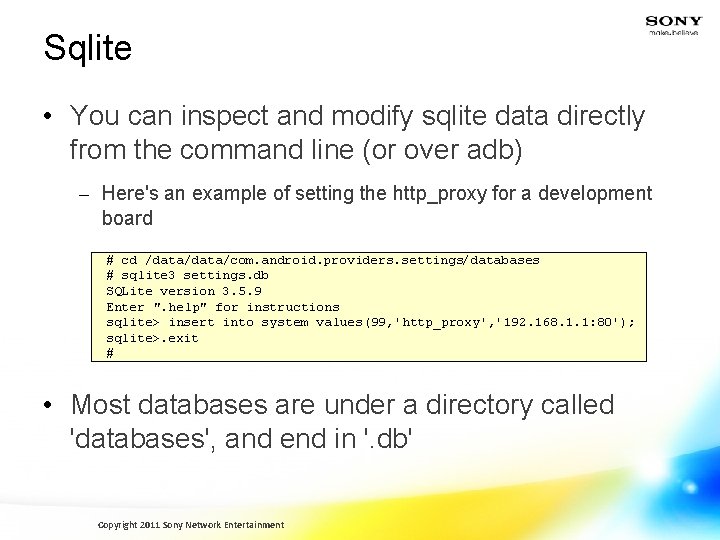 SONY
make.believe

Sqlite

• You can inspect and modify sqlite data directly from the command line (or over adb)

– Here's an example of setting the http_proxy for a development board

# cd /data/data/com.android.providers.settings/databases
# sqlite3 settings.db
SQLite version 3.5.9
Enter ".help" for instructions
sqlite> insert into system values(99,'http_proxy','192.168.1.1:80');
sqlite>.exit
#

• Most databases are under a directory called 'databases', and end in '.db'

Copyright 2011 Sony Network Entertainment